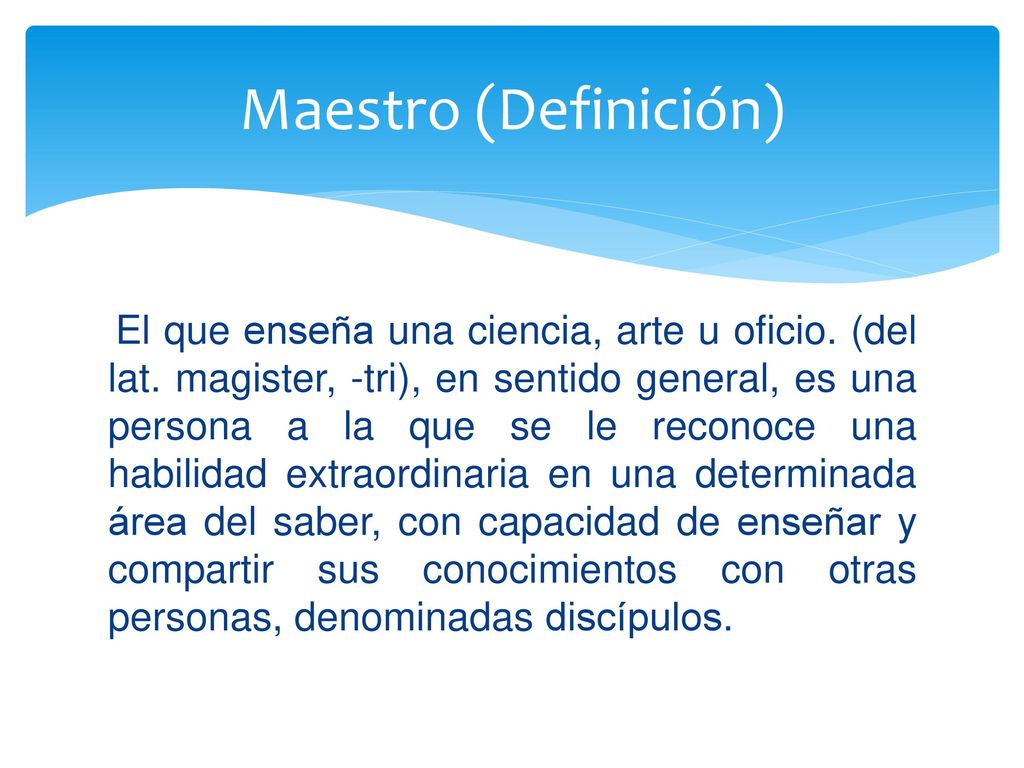 Maestro (Definición)

El que enseña una ciencia, arte u oficio. (del lat. magister, -tri), en sentido general, es una persona a la que se le reconoce una habilidad extraordinaria en una determinada área del saber, con capacidad de enseñar y compartir sus conocimientos con otras personas, denominadas discípulos.